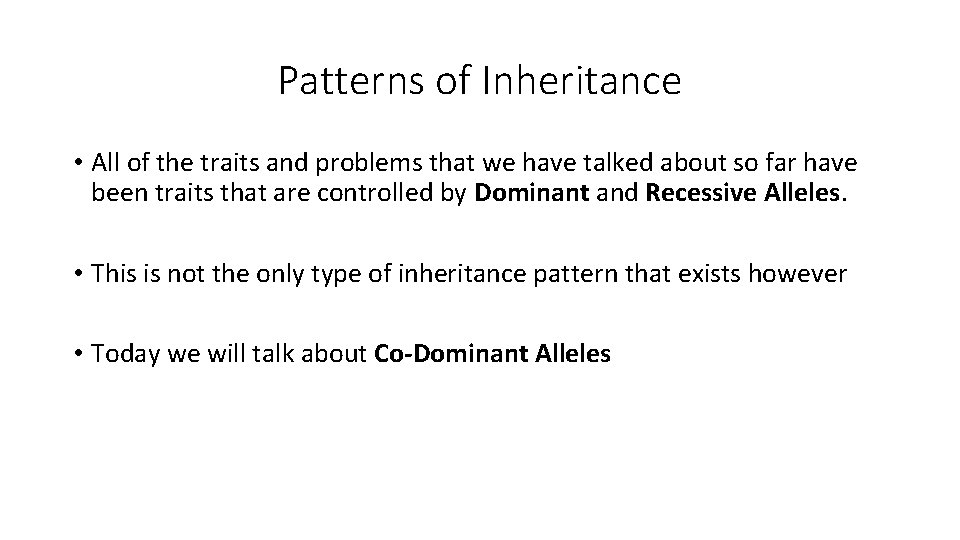 Patterns of Inheritance

• All of the traits and problems that we have talked about so far have been traits that are controlled by Dominant and Recessive Alleles.

• This is not the only type of inheritance pattern that exists however

• Today we will talk about Co-Dominant Alleles